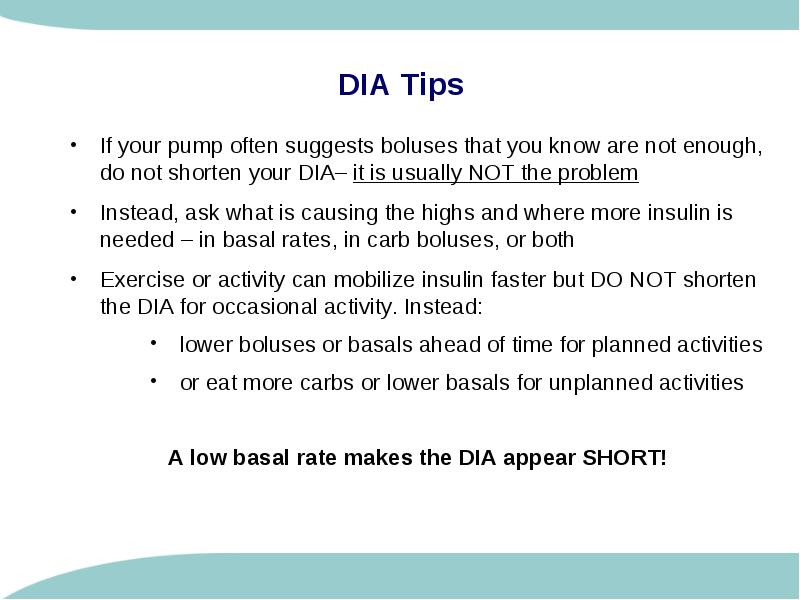 DIA Tips

• If your pump often suggests boluses that you know are not enough, do not shorten your DIA– it is usually NOT the problem

• Instead, ask what is causing the highs and where more insulin is needed – in basal rates, in carb boluses, or both

• Exercise or activity can mobilize insulin faster but DO NOT shorten the DIA for occasional activity. Instead:

• lower boluses or basals ahead of time for planned activities

• or eat more carbs or lower basals for unplanned activities

A low basal rate makes the DIA appear SHORT!